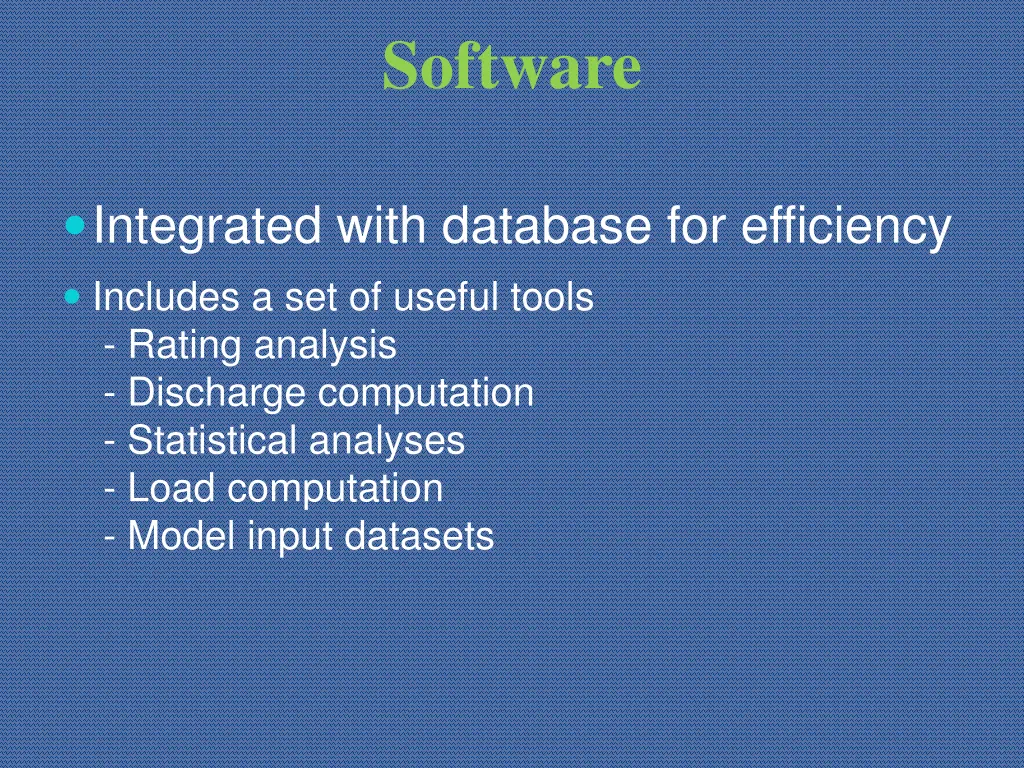 Software

Integrated with database for efficiency

Includes a set of useful tools
- Rating analysis
- Discharge computation
- Statistical analyses
- Load computation
- Model input datasets